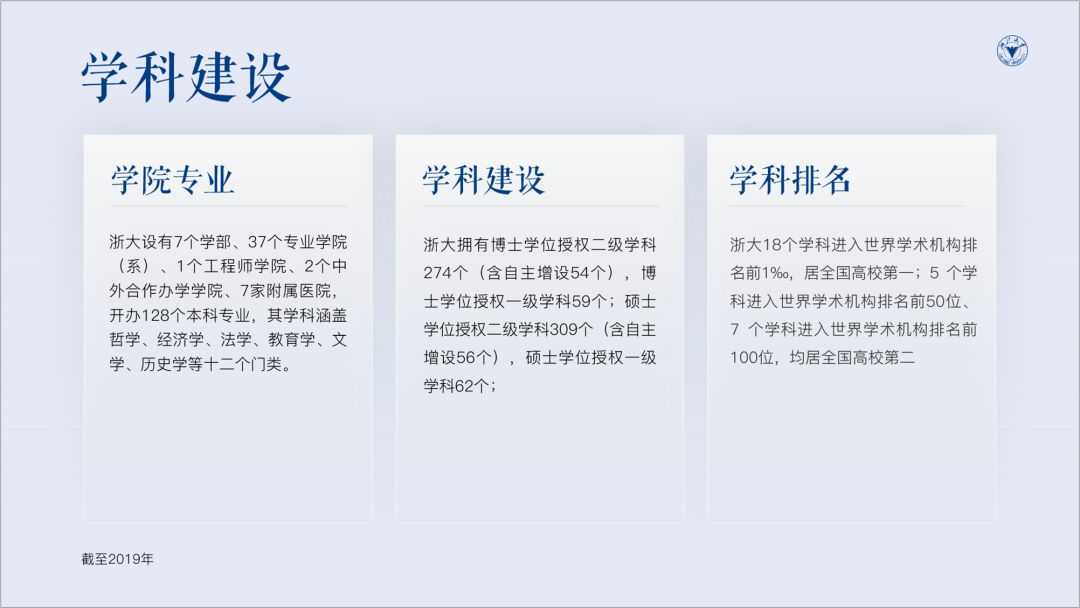 学科建设

学院专业

浙大设有7个学部、37个专业学院（系）、1个工程师学院、2个中外合作办学学院、7家附属医院，开办128个本科专业，其学科涵盖哲学、经济学、法学、教育学、文学、历史学等十二个门类。

学科建设

浙大拥有博士学位授权二级学科274个（含自主增设54个），博士学位授权一级学科59个；硕士学位授权二级学科309个（含自主增设56个），硕士学位授权一级学科62个；

学科排名

浙大18个学科进入世界学术机构排名前1‰，居全国高校第一；5 个学科进入世界学术机构排名前50位、7 个学科进入世界学术机构排名前100位，均居全国高校第二

截至2019年